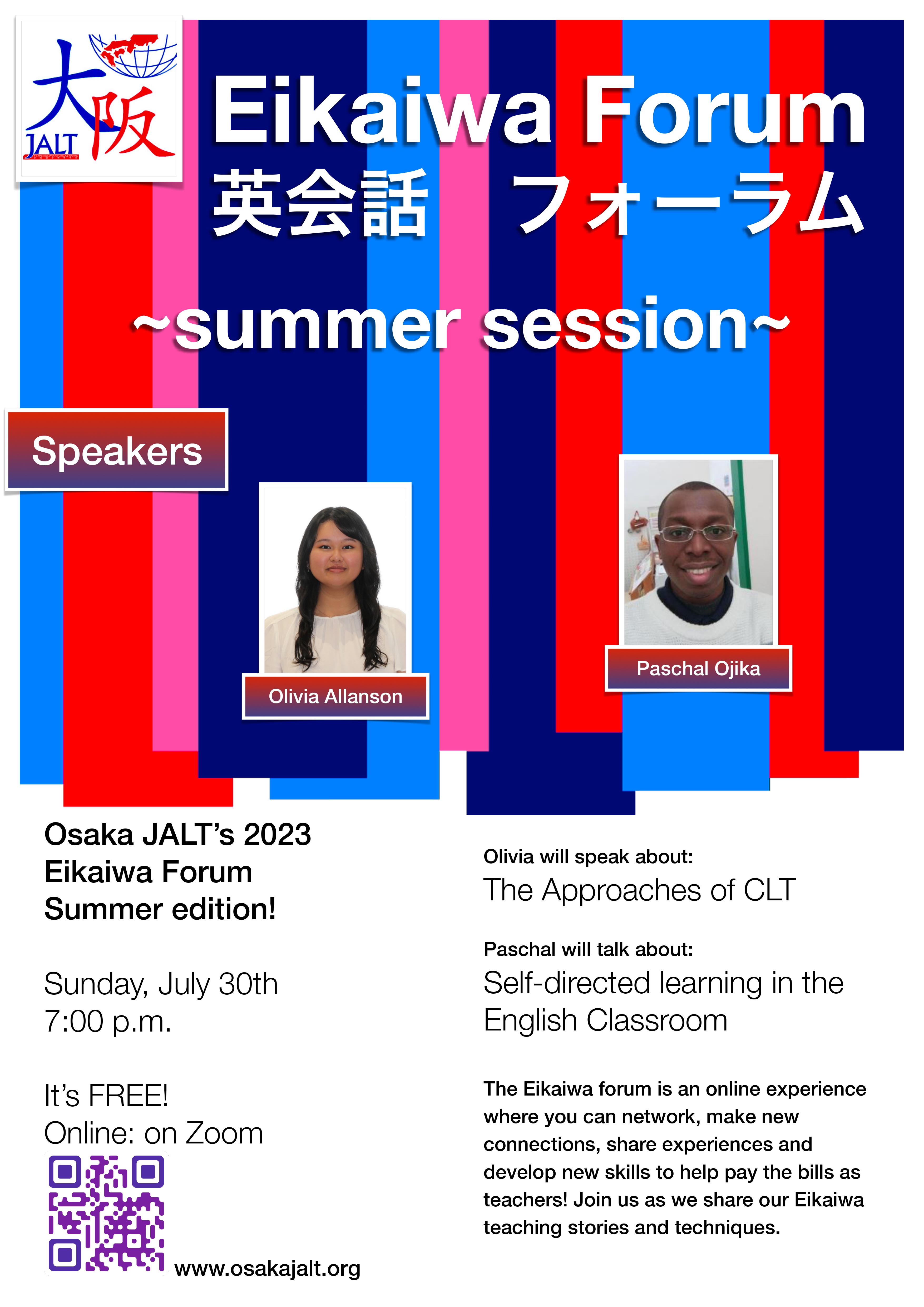 大阪 JALT

Eikaiwa Forum
英会話 フォーラム

~summer session~

Speakers

Olivia Allanson

Paschal Ojika

Osaka JALT's 2023 Eikaiwa Forum Summer edition!

Sunday, July 30th
7:00 p.m.

It's FREE!
Online: on Zoom

www.osakajalt.org

Olivia will speak about:
The Approaches of CLT

Paschal will talk about:
Self-directed learning in the English Classroom

The Eikaiwa forum is an online experience where you can network, make new connections, share experiences and develop new skills to help pay the bills as teachers! Join us as we share our Eikaiwa teaching stories and techniques.